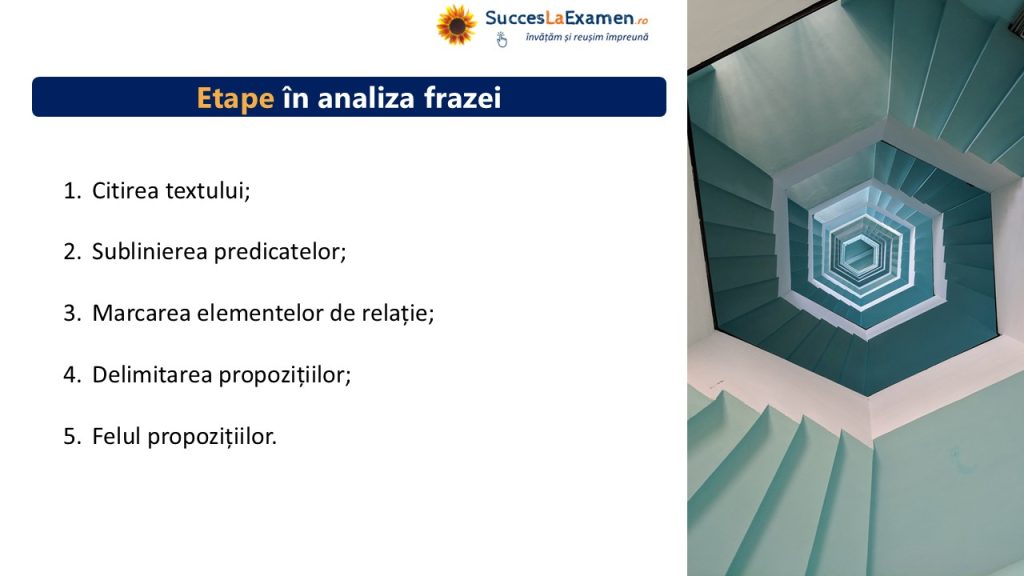 SuccesLaExamen.ro
învățăm și reușim împreună

Etape în analiza frazei

1. Citirea textului;

2. Sublinierea predicatelor;

3. Marcarea elementelor de relație;

4. Delimitarea propozițiilor;

5. Felul propozițiilor.